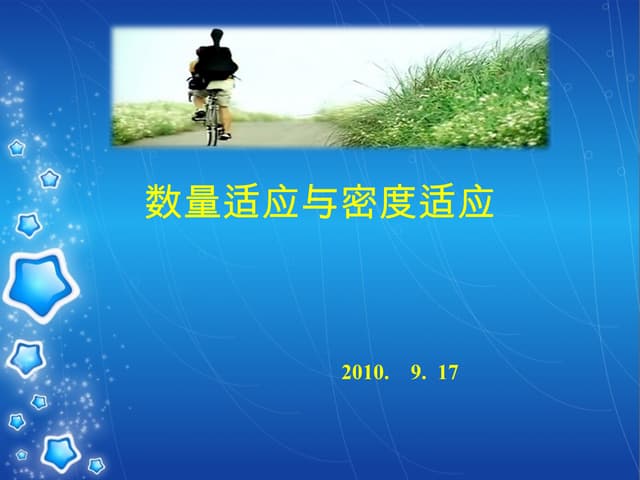 数量适应与密度适应

2010. 9. 17